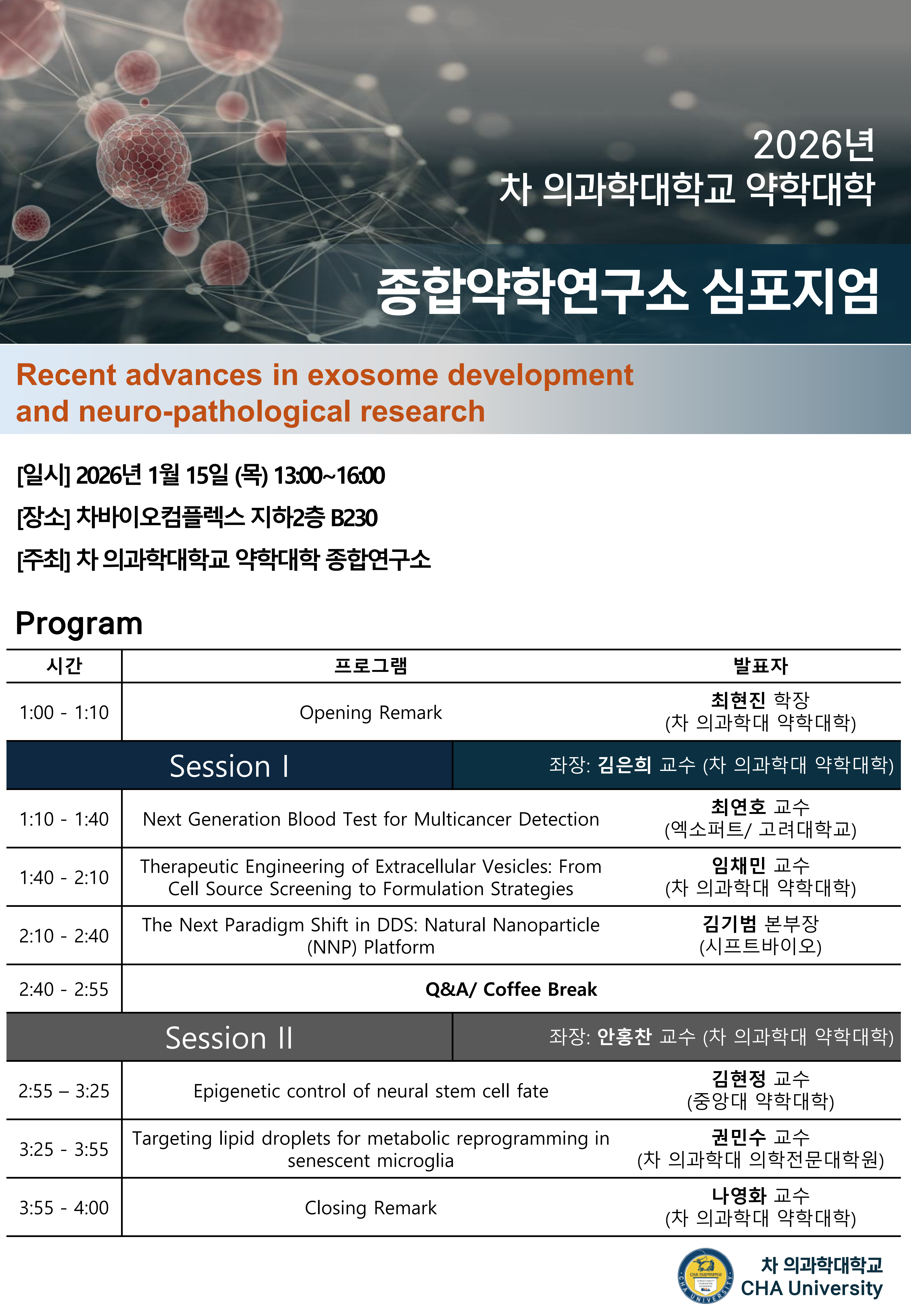 2026년
차 의과학대학교 약학대학
종합약학연구소 심포지엄

Recent advances in exosome development and neuro-pathological research

[일시] 2026년 1월 15일 (목) 13:00~16:00
[장소] 차바이오컴플렉스 지하2층 B230
[주최] 차 의과학대학교 약학대학 종합연구소

Program

| 시간 | 프로그램 | 발표자 |
|---|---|---|
| 1:00 - 1:10 | Opening Remark | 최현진 학장 (차 의과학대 약학대학) |
| Session I | | 좌장: 김은희 교수 (차 의과학대 약학대학) |
| 1:10 - 1:40 | Next Generation Blood Test for Multicancer Detection | 최연호 교수 (엑소퍼트/ 고려대학교) |
| 1:40 - 2:10 | Therapeutic Engineering of Extracellular Vesicles: From Cell Source Screening to Formulation Strategies | 임채민 교수 (차 의과학대 약학대학) |
| 2:10 - 2:40 | The Next Paradigm Shift in DDS: Natural Nanoparticle (NNP) Platform | 김기범 본부장 (시프트바이오) |
| 2:40 - 2:55 | Q&A/ Coffee Break | |
| Session II | | 좌장: 안홍찬 교수 (차 의과학대 약학대학) |
| 2:55 – 3:25 | Epigenetic control of neural stem cell fate | 김현정 교수 (중앙대 약학대학) |
| 3:25 - 3:55 | Targeting lipid droplets for metabolic reprogramming in senescent microglia | 권민수 교수 (차 의과학대 의학전문대학원) |
| 3:55 - 4:00 | Closing Remark | 나영화 교수 (차 의과학대 약학대학) |

CHA UNIVERSITY
차 의과학대학교
CHA University